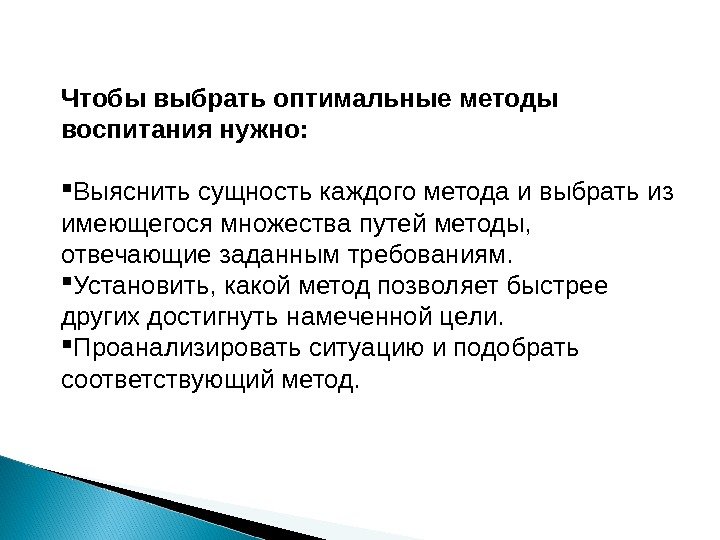 Чтобы выбрать оптимальные методы воспитания нужно:

▪Выяснить сущность каждого метода и выбрать из имеющегося множества путей методы, отвечающие заданным требованиям.
▪Установить, какой метод позволяет быстрее других достигнуть намеченной цели.
▪Проанализировать ситуацию и подобрать соответствующий метод.